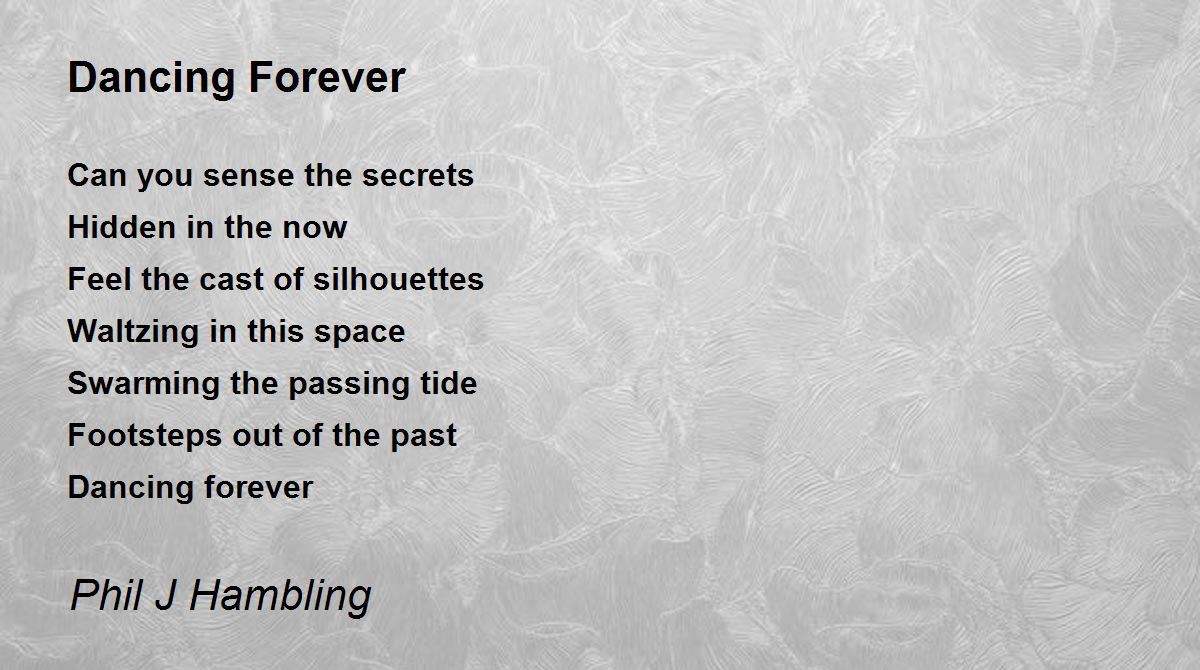 Dancing Forever

Can you sense the secrets
Hidden in the now
Feel the cast of silhouettes
Waltzing in this space
Swarming the passing tide
Footsteps out of the past
Dancing forever

Phil J Hambling